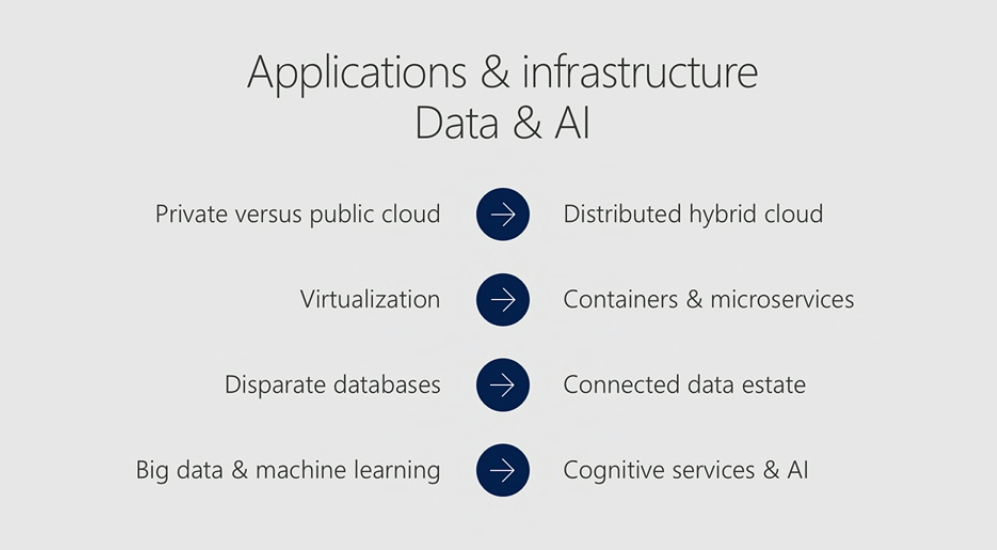 Applications & infrastructure
Data & AI

Private versus public cloud → Distributed hybrid cloud

Virtualization → Containers & microservices

Disparate databases → Connected data estate

Big data & machine learning → Cognitive services & AI